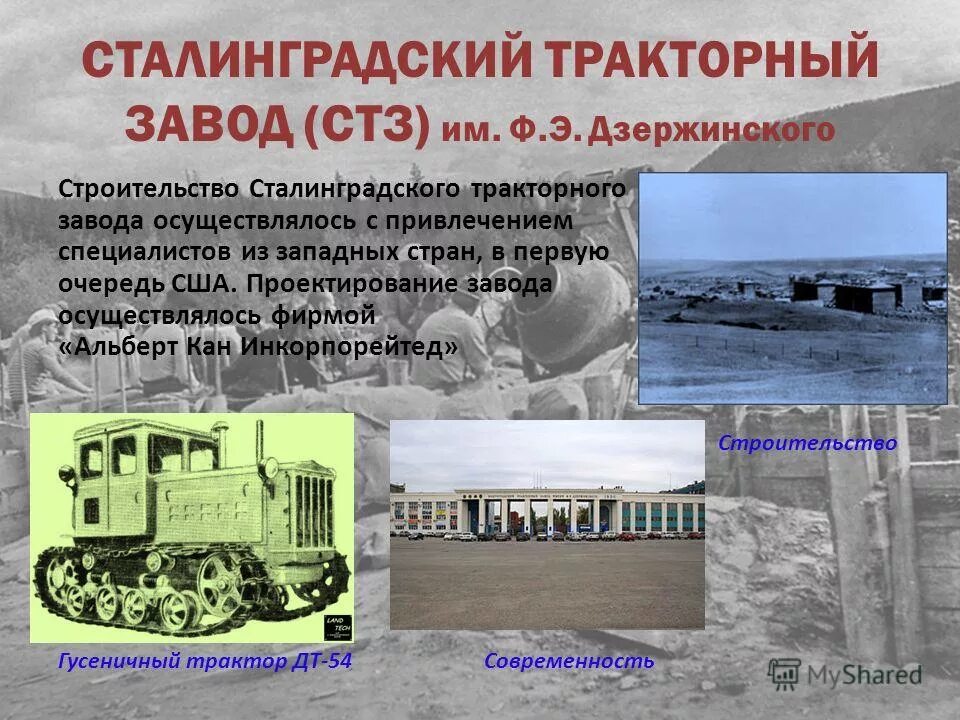 СТАЛИНГРАДСКИЙ ТРАКТОРНЫЙ ЗАВОД (СТЗ) им. Ф.Э. Дзержинского

Строительство Сталинградского тракторного завода осуществлялось с привлечением специалистов из западных стран, в первую очередь США. Проектирование завода осуществлялось фирмой «Альберт Кан Инкорпорейтед»

Строительство

LAND TECH

Гусеничный трактор ДТ-54

Современность

MyShared